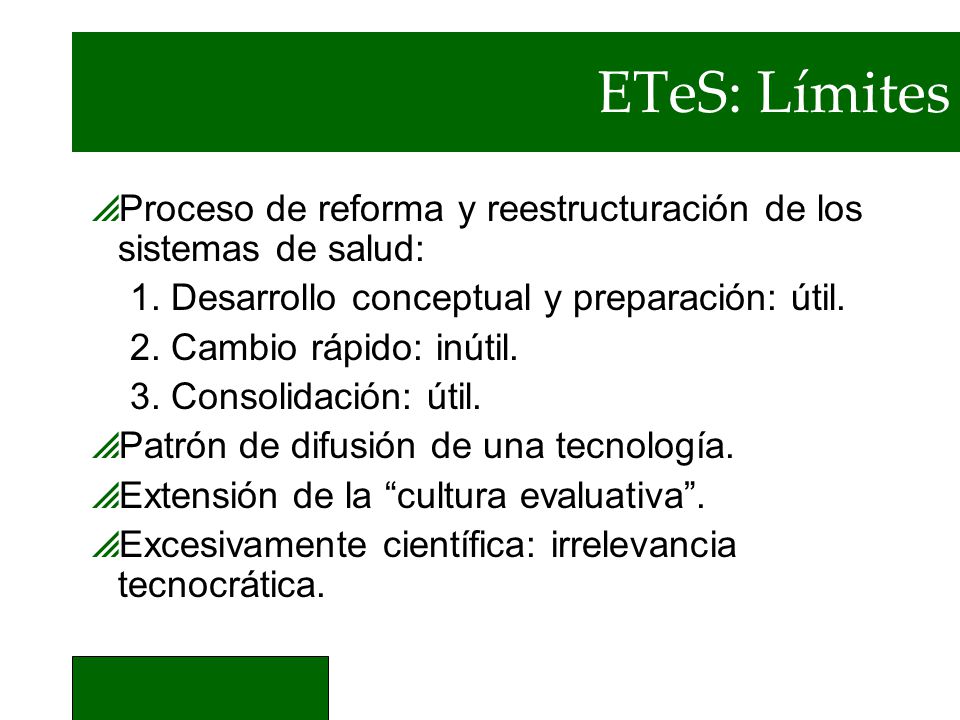 ETeS: Límites

Proceso de reforma y reestructuración de los sistemas de salud:

1. Desarrollo conceptual y preparación: útil.

2. Cambio rápido: inútil.

3. Consolidación: útil.

Patrón de difusión de una tecnología.

Extensión de la “cultura evaluativa”.

Excesivamente científica: irrelevancia tecnocrática.